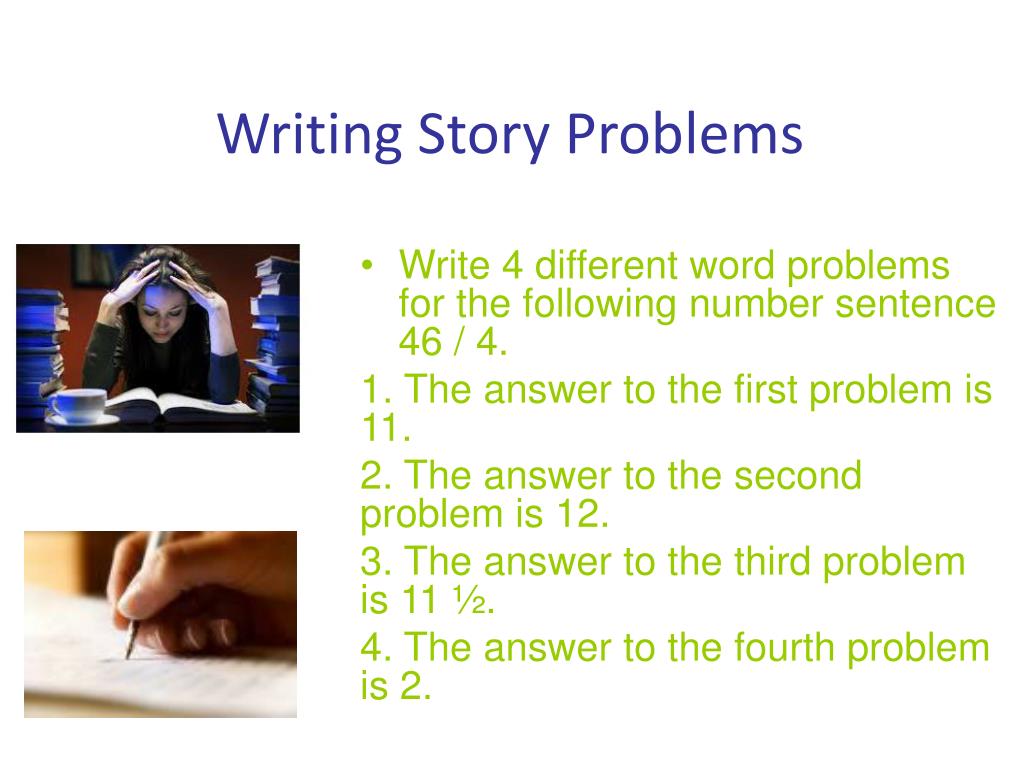 Writing Story Problems

• Write 4 different word problems for the following number sentence 46 / 4.

1. The answer to the first problem is 11.

2. The answer to the second problem is 12.

3. The answer to the third problem is 11 ½.

4. The answer to the fourth problem is 2.